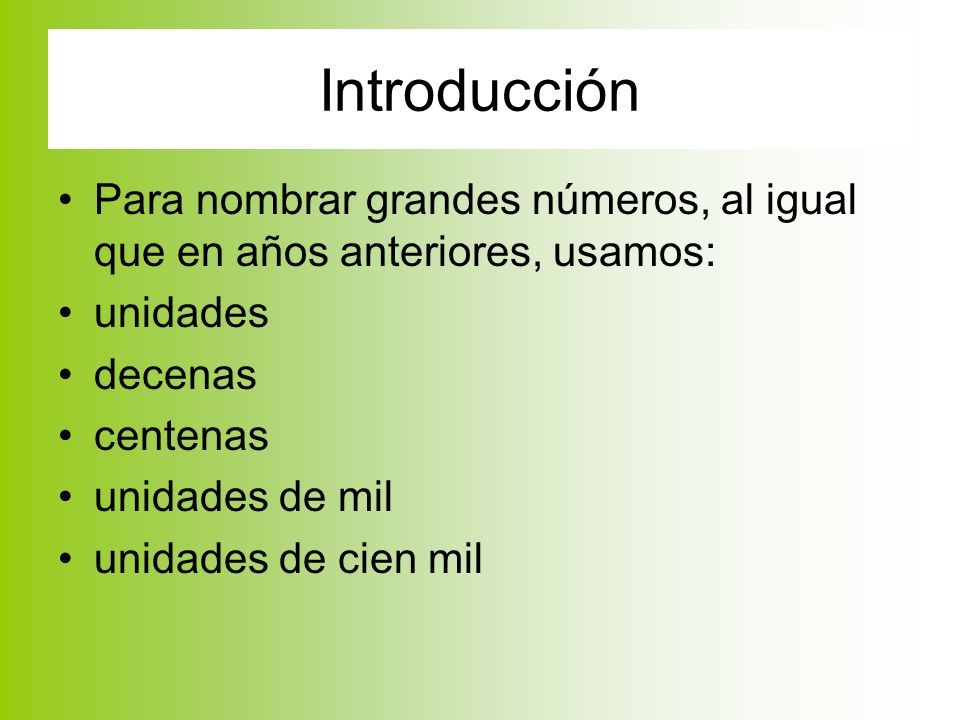 Introducción

• Para nombrar grandes números, al igual que en años anteriores, usamos:
• unidades
• decenas
• centenas
• unidades de mil
• unidades de cien mil